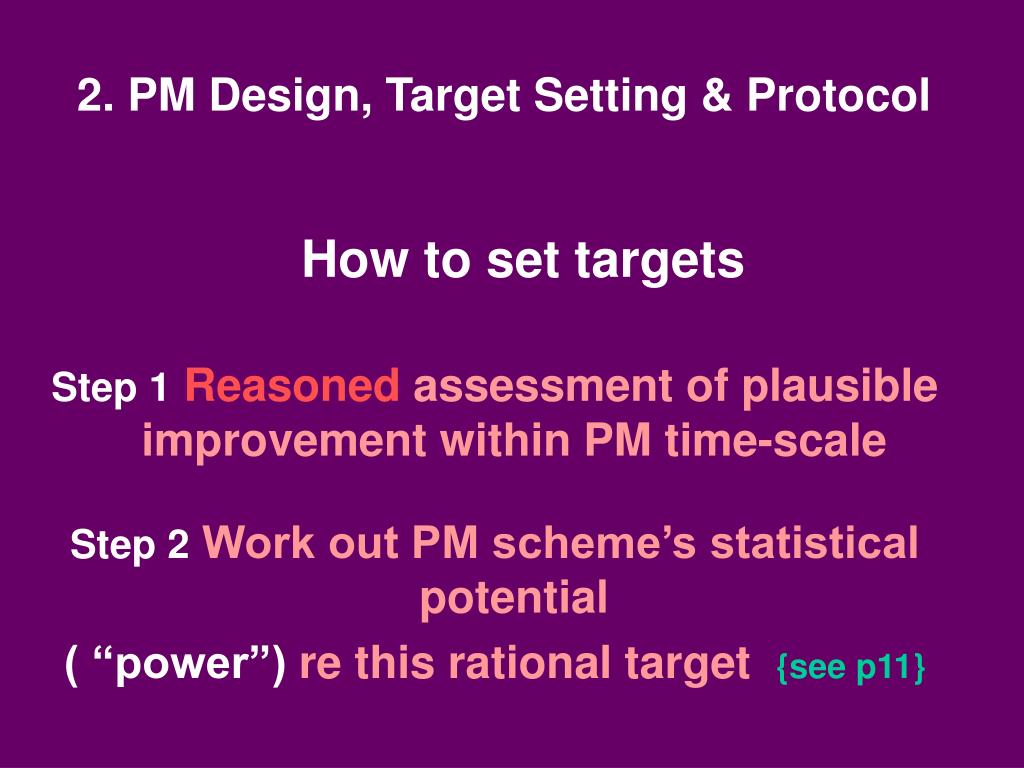 2. PM Design, Target Setting & Protocol

How to set targets

Step 1 Reasoned assessment of plausible improvement within PM time-scale

Step 2 Work out PM scheme’s statistical potential
( “power”) re this rational target {see p11}